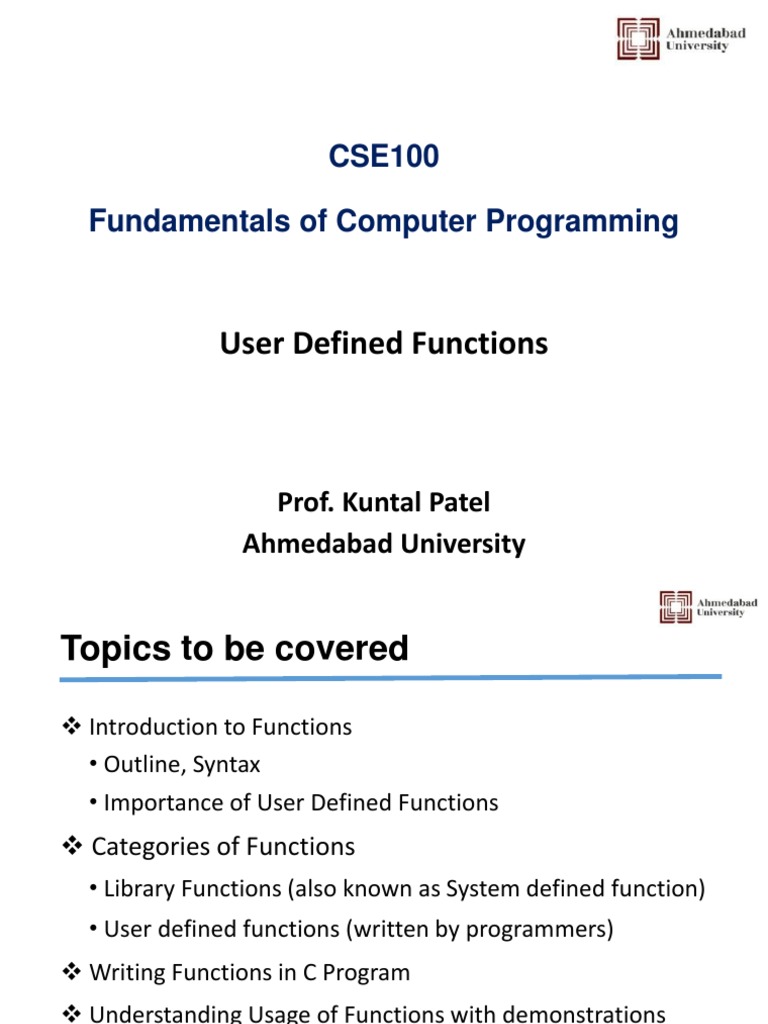 Ahmedabad University

CSE100

Fundamentals of Computer Programming

User Defined Functions

Prof. Kuntal Patel
Ahmedabad University

Ahmedabad University

Topics to be covered

❖ Introduction to Functions
• Outline, Syntax
• Importance of User Defined Functions
❖ Categories of Functions
• Library Functions (also known as System defined function)
• User defined functions (written by programmers)
❖ Writing Functions in C Program
❖ Understanding Usage of Functions with demonstrations